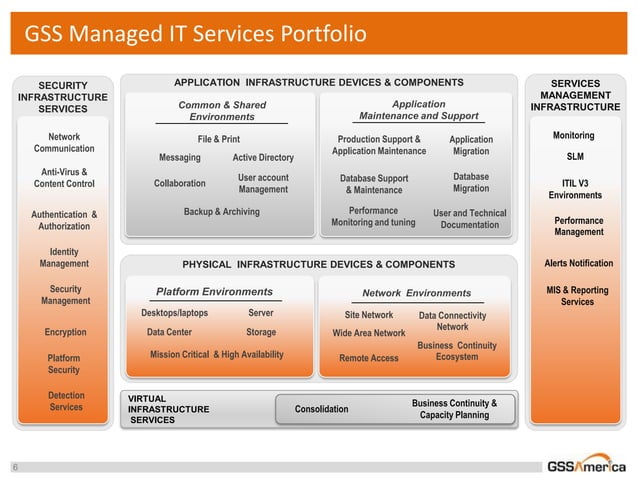 GSS Managed IT Services Portfolio

SECURITY INFRASTRUCTURE SERVICES

Network Communication

Anti-Virus & Content Control

Authentication & Authorization

Identity Management

Security Management

Encryption

Platform Security

Detection Services

APPLICATION INFRASTRUCTURE DEVICES & COMPONENTS

Common & Shared Environments

File & Print

Messaging

Active Directory

Collaboration

User account Management

Backup & Archiving

Application Maintenance and Support

Production Support & Application Maintenance

Application Migration

Database Support & Maintenance

Database Migration

Performance Monitoring and tuning

User and Technical Documentation

PHYSICAL INFRASTRUCTURE DEVICES & COMPONENTS

Platform Environments

Desktops/laptops

Server

Data Center

Storage

Mission Critical & High Availability

Network Environments

Site Network

Data Connectivity Network

Wide Area Network

Business Continuity Ecosystem

Remote Access

VIRTUAL INFRASTRUCTURE SERVICES

Consolidation

Business Continuity & Capacity Planning

SERVICES MANAGEMENT INFRASTRUCTURE

Monitoring

SLM

ITIL V3 Environments

Performance Management

Alerts Notification

MIS & Reporting Services

6

GSSAmerica